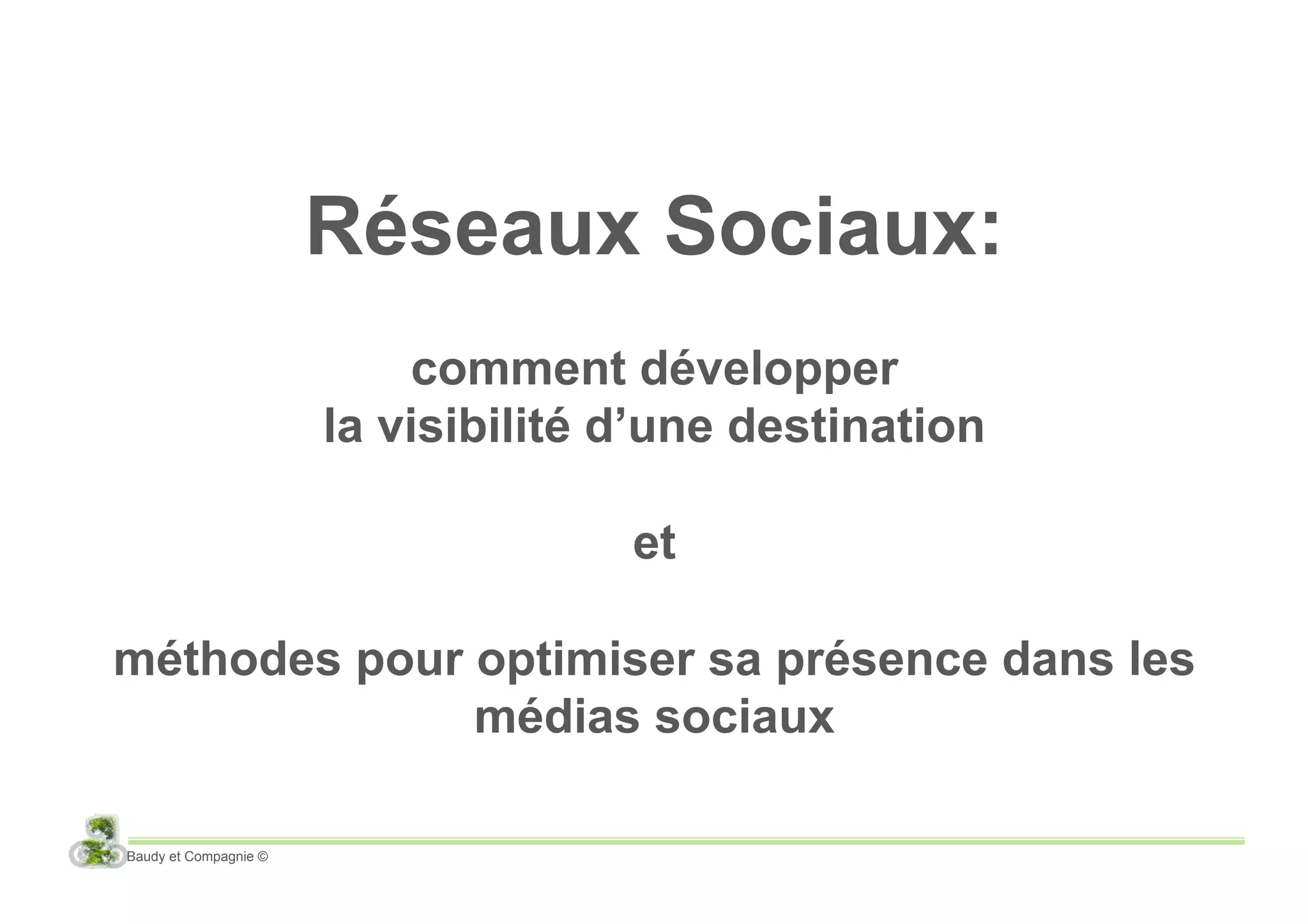 Réseaux Sociaux:

comment développer
la visibilité d’une destination

et

méthodes pour optimiser sa présence dans les médias sociaux

Baudy et Compagnie ©